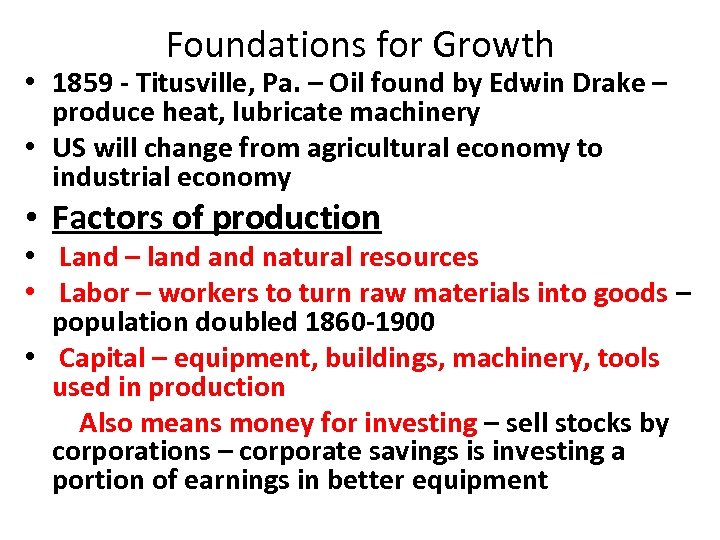 Foundations for Growth

• 1859 - Titusville, Pa. – Oil found by Edwin Drake – produce heat, lubricate machinery
• US will change from agricultural economy to industrial economy
• Factors of production
• Land – land and natural resources
• Labor – workers to turn raw materials into goods – population doubled 1860-1900
• Capital – equipment, buildings, machinery, tools used in production

Also means money for investing – sell stocks by corporations – corporate savings is investing a portion of earnings in better equipment